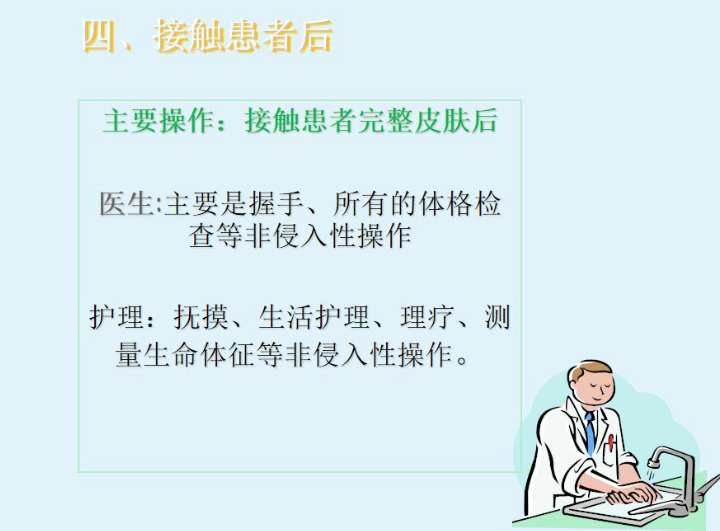 四、接触患者后

主要操作：接触患者完整皮肤后

医生:主要是握手、所有的体格检查等非侵入性操作

护理：抚摸、生活护理、理疗、测量生命体征等非侵入性操作。